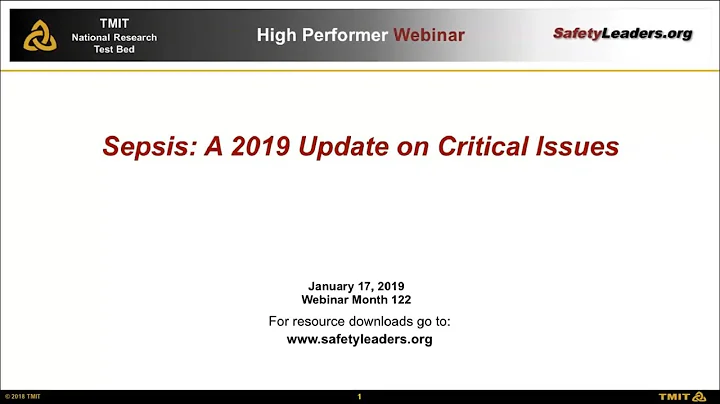 TMIT
National Research
Test Bed

High Performer Webinar

SafetyLeaders.org

Sepsis: A 2019 Update on Critical Issues

January 17, 2019
Webinar Month 122

For resource downloads go to:
www.safetyleaders.org

© 2018 TMIT

1

TMIT